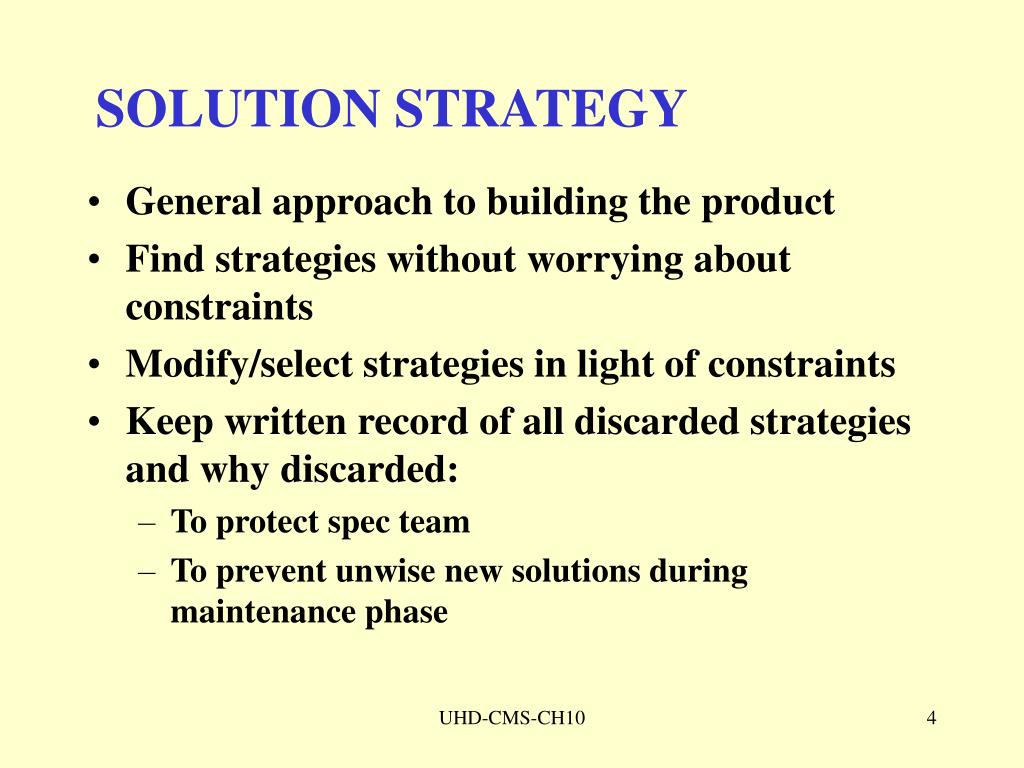 SOLUTION STRATEGY

• General approach to building the product
• Find strategies without worrying about constraints
• Modify/select strategies in light of constraints
• Keep written record of all discarded strategies and why discarded:
 – To protect spec team
 – To prevent unwise new solutions during maintenance phase

UHD-CMS-CH10

4